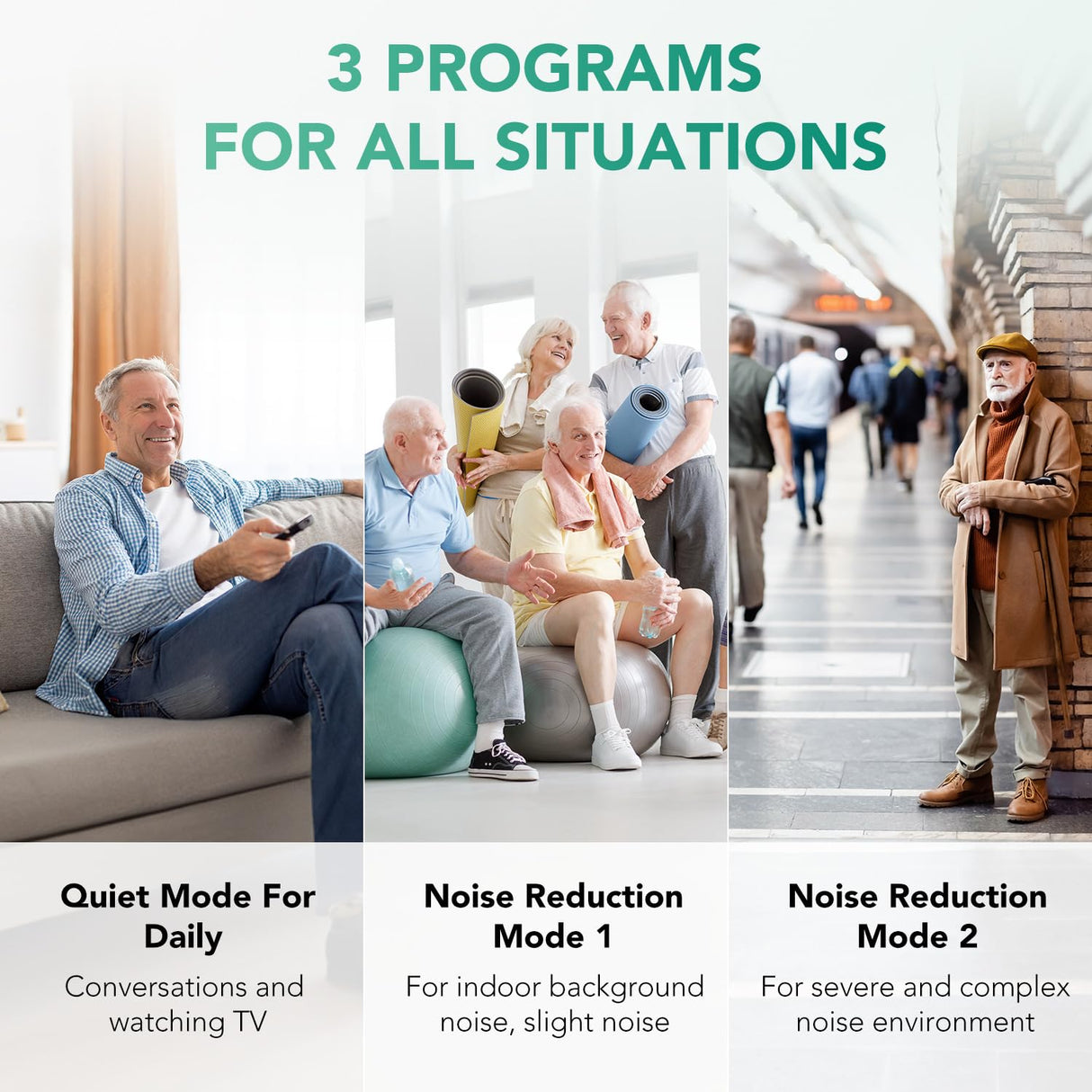 3 PROGRAMS
FOR ALL SITUATIONS

Quiet Mode For Daily

Conversations and watching TV

Noise Reduction Mode 1

For indoor background noise, slight noise

Noise Reduction Mode 2

For severe and complex noise environment